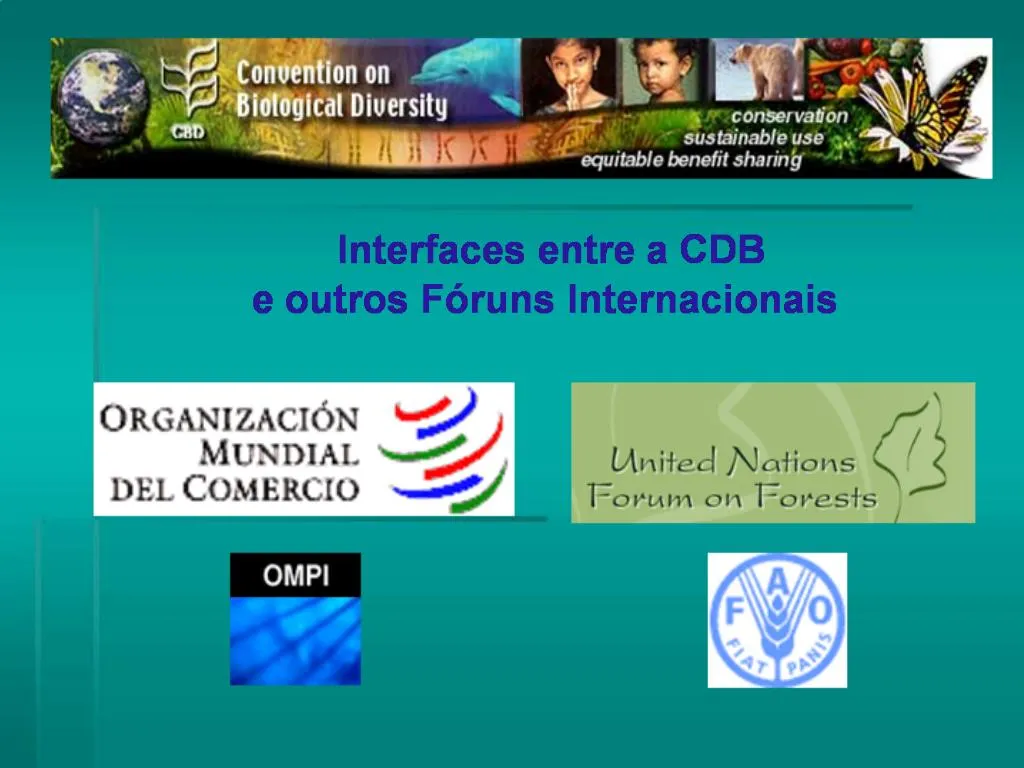 CBD
Convention on Biological Diversity
conservation
sustainable use
equitable benefit sharing

Interfaces entre a CDB
e outros Fóruns Internacionais

ORGANIZACIÓN MUNDIAL DEL COMERCIO

United Nations Forum on Forests

OMPI

F A O
FIAT PANIS